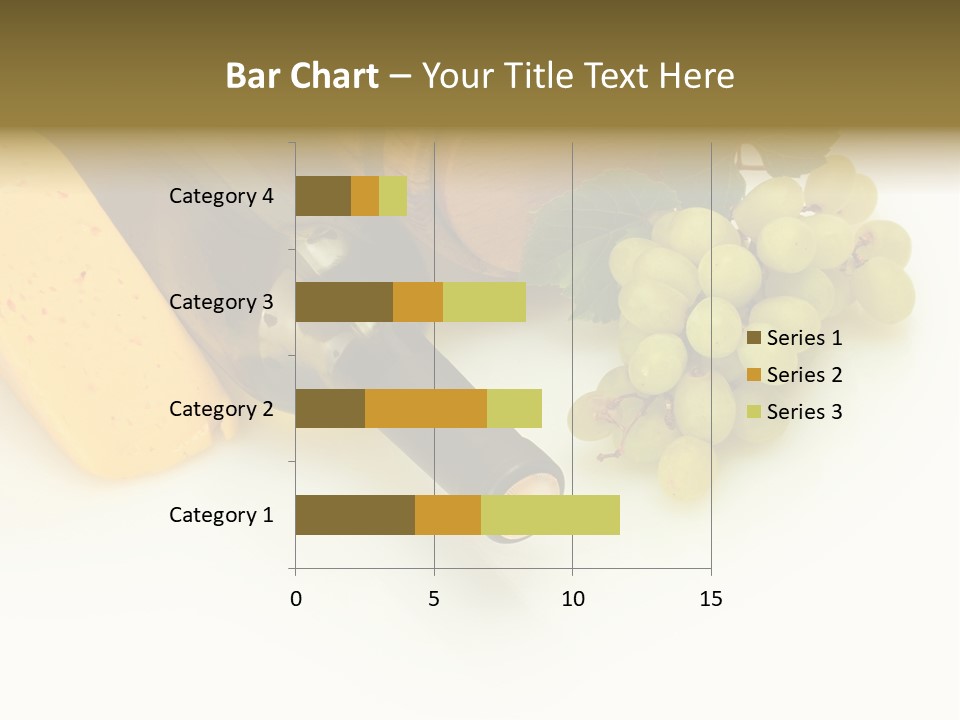 Bar Chart – Your Title Text Here

Category 4
Category 3
Category 2
Category 1

0
5
10
15

Series 1
Series 2
Series 3